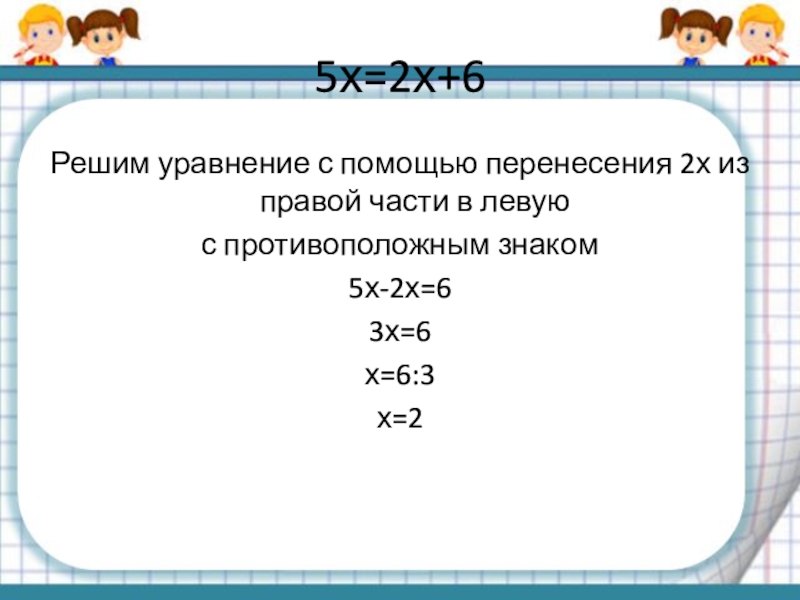 $5x=2x+6$

Решим уравнение с помощью перенесения $2x$ из правой части в левую

с противоположным знаком

$5x-2x=6$

$3x=6$

$x=6:3$

$x=2$